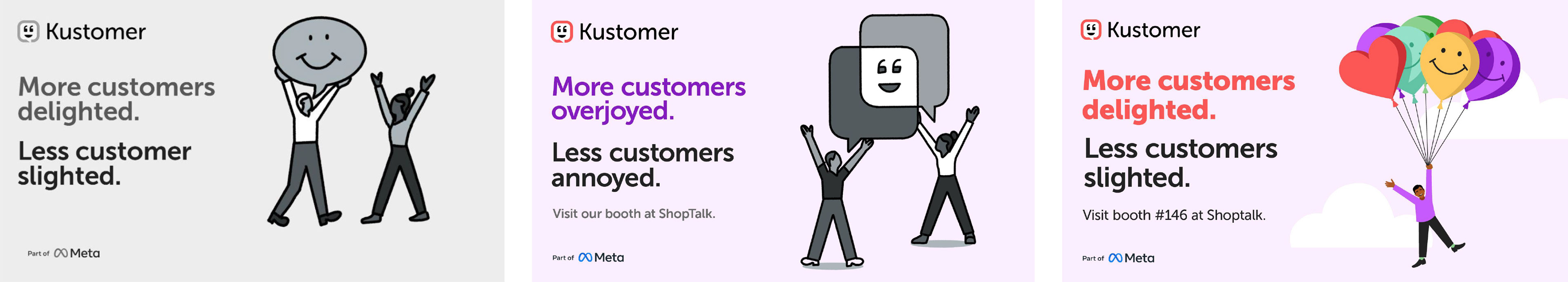 Kustomer

More customers delighted.

Less customer slighted.

Part of Meta

Kustomer

More customers overjoyed.

Less customers annoyed.

Visit our booth at ShopTalk.

Part of Meta

Kustomer

More customers delighted.

Less customers slighted.

Visit booth #146 at Shoptalk.

Part of Meta